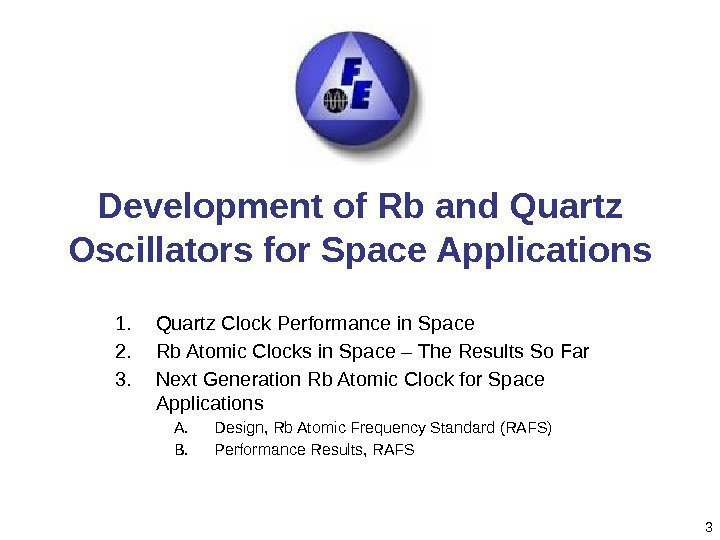 FE

Development of Rb and Quartz Oscillators for Space Applications

1. Quartz Clock Performance in Space
2. Rb Atomic Clocks in Space – The Results So Far
3. Next Generation Rb Atomic Clock for Space Applications
A. Design, Rb Atomic Frequency Standard (RAFS)
B. Performance Results, RAFS

3